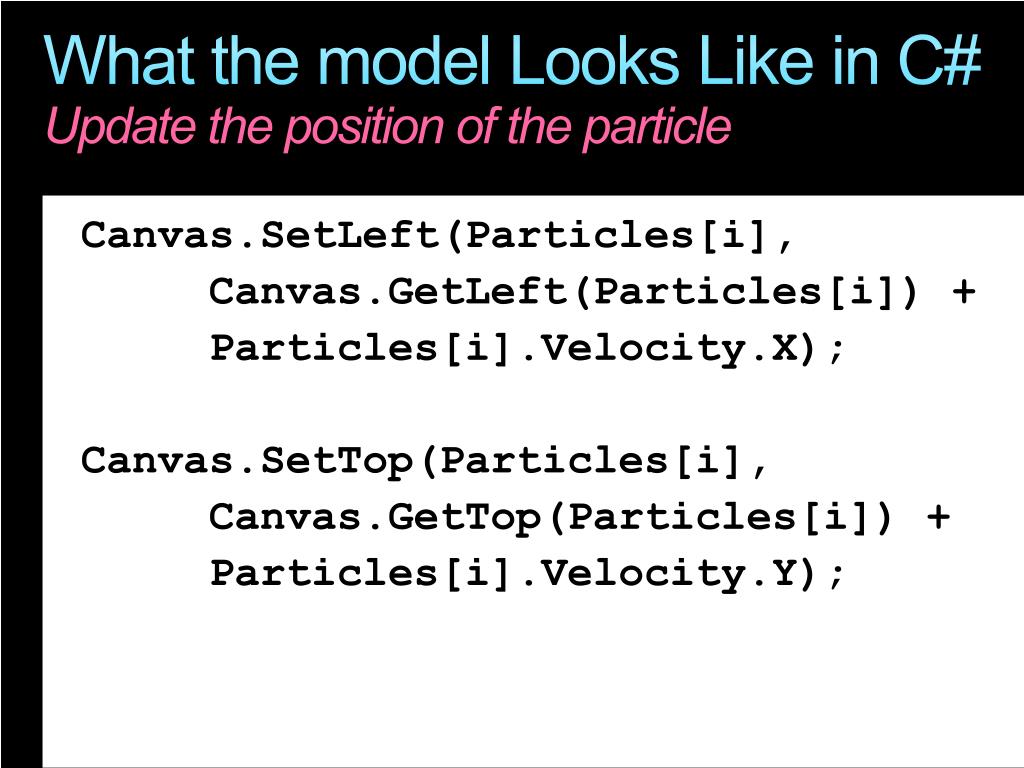 What the model Looks Like in C#
Update the position of the particle

Canvas.SetLeft(Particles[i],
 Canvas.GetLeft(Particles[i]) +
 Particles[i].Velocity.X);

Canvas.SetTop(Particles[i],
 Canvas.GetTop(Particles[i]) +
 Particles[i].Velocity.Y);